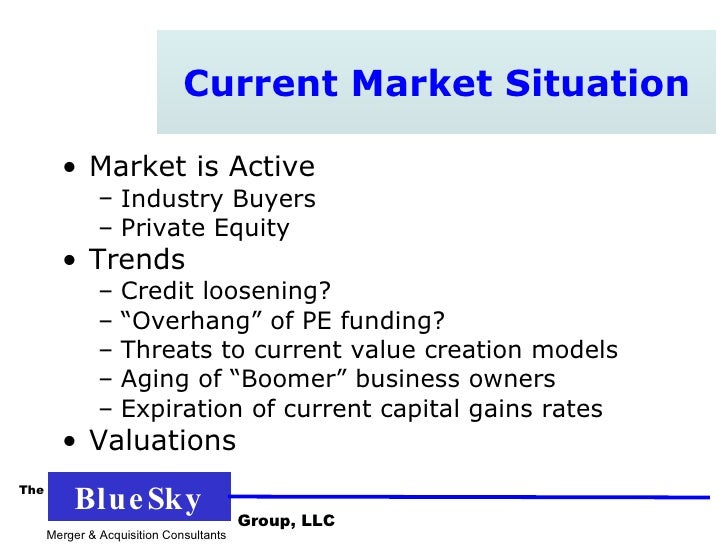 Current Market Situation

• Market is Active
– Industry Buyers
– Private Equity
• Trends
– Credit loosening?
– “Overhang” of PE funding?
– Threats to current value creation models
– Aging of “Boomer” business owners
– Expiration of current capital gains rates
• Valuations

The BlueSky Group, LLC
Merger & Acquisition Consultants